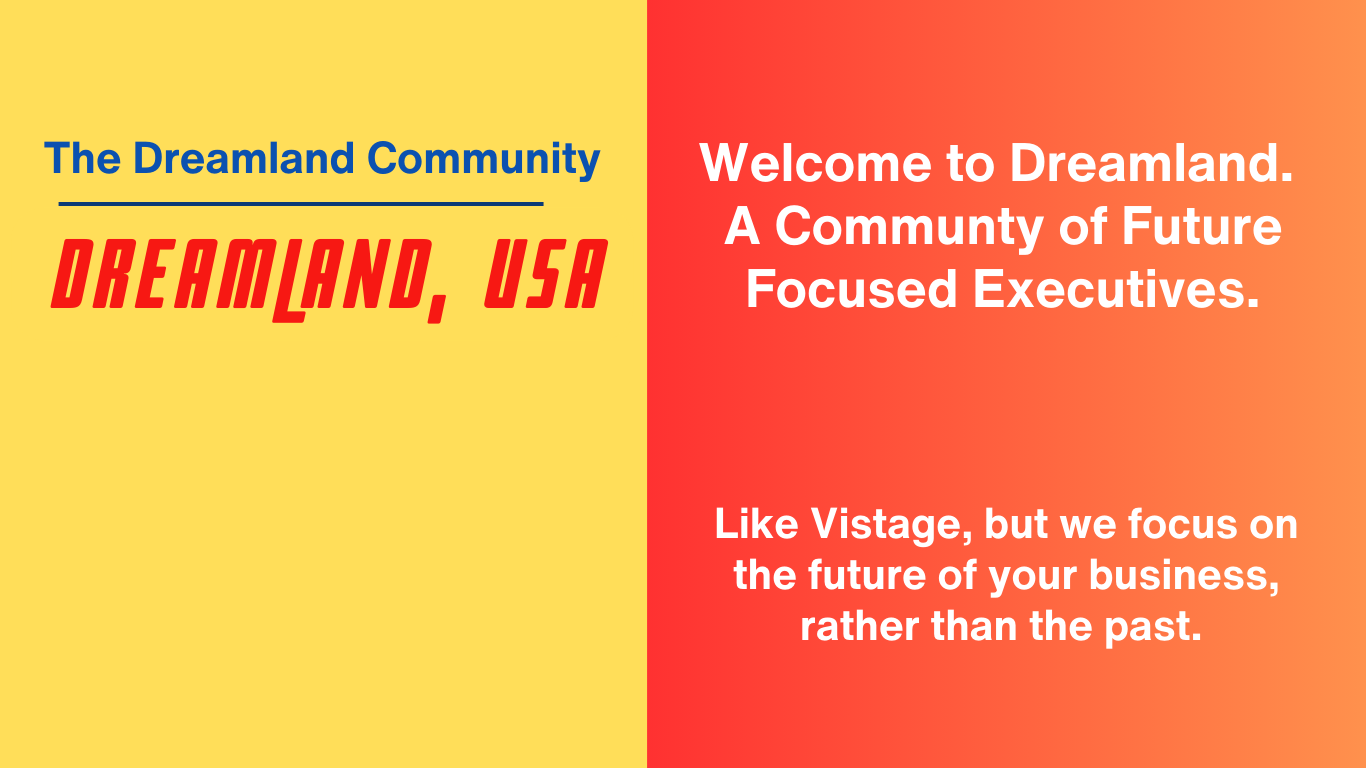 The Dreamland Community

DREAMLAND, USA

Welcome to Dreamland. A Communty of Future Focused Executives.

Like Vistage, but we focus on the future of your business, rather than the past.